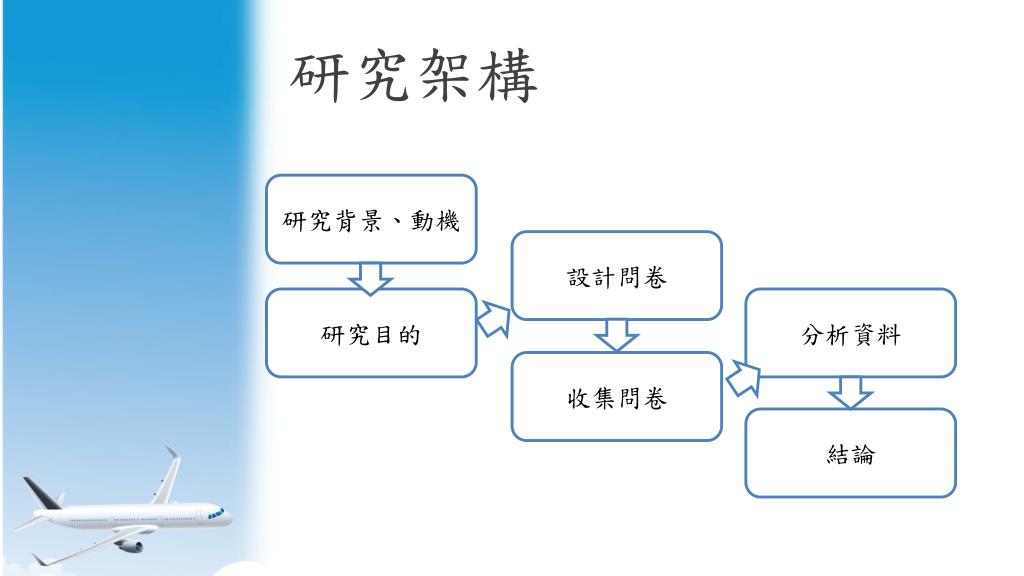 研究架構

研究背景、動機

研究目的

設計問卷

收集問卷

分析資料

結論